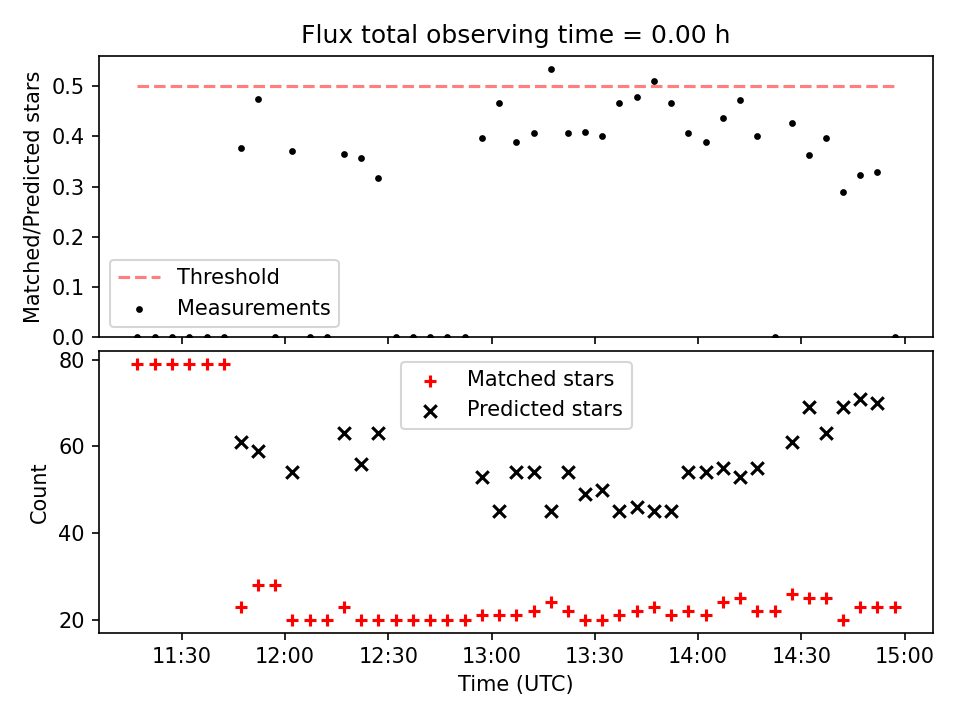 Flux total observing time = 0.00 h

Matched/Predicted stars

0.5
0.4
0.3
0.2
0.1
0.0

Threshold
Measurements

Count

80
60
40
20

Matched stars
Predicted stars

11:30
12:00
12:30
13:00
13:30
14:00
14:30
15:00

Time (UTC)